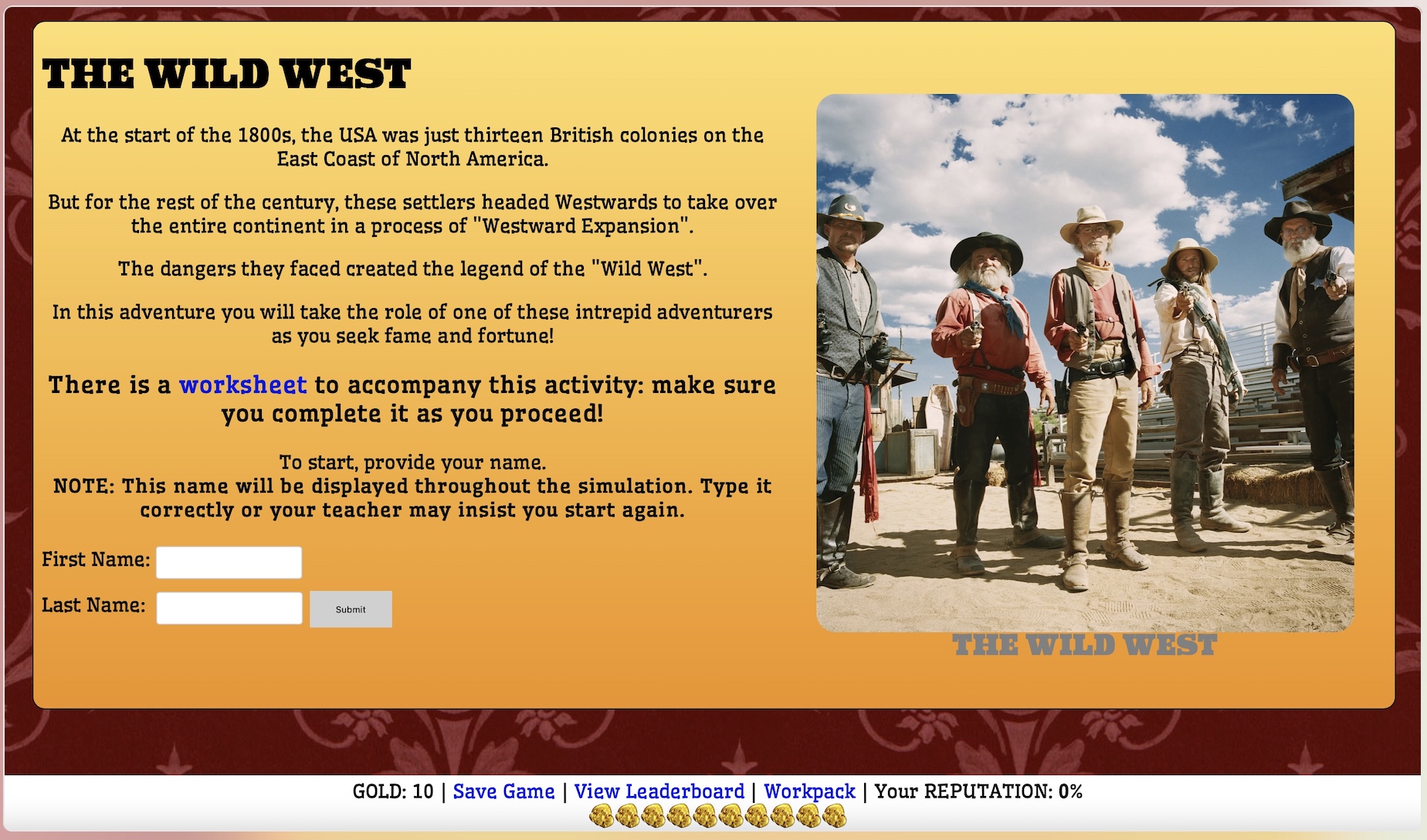 THE WILD WEST

At the start of the 1800s, the USA was just thirteen British colonies on the East Coast of North America.

But for the rest of the century, these settlers headed Westwards to take over the entire continent in a process of "Westward Expansion".

The dangers they faced created the legend of the "Wild West".

In this adventure you will take the role of one of these intrepid adventurers as you seek fame and fortune!

There is a worksheet to accompany this activity: make sure you complete it as you proceed!

To start, provide your name.
NOTE: This name will be displayed throughout the simulation. Type it correctly or your teacher may insist you start again.

First Name:

Last Name: Submit

THE WILD WEST

GOLD: 10 | Save Game | View Leaderboard | Workpack | Your REPUTATION: 0%